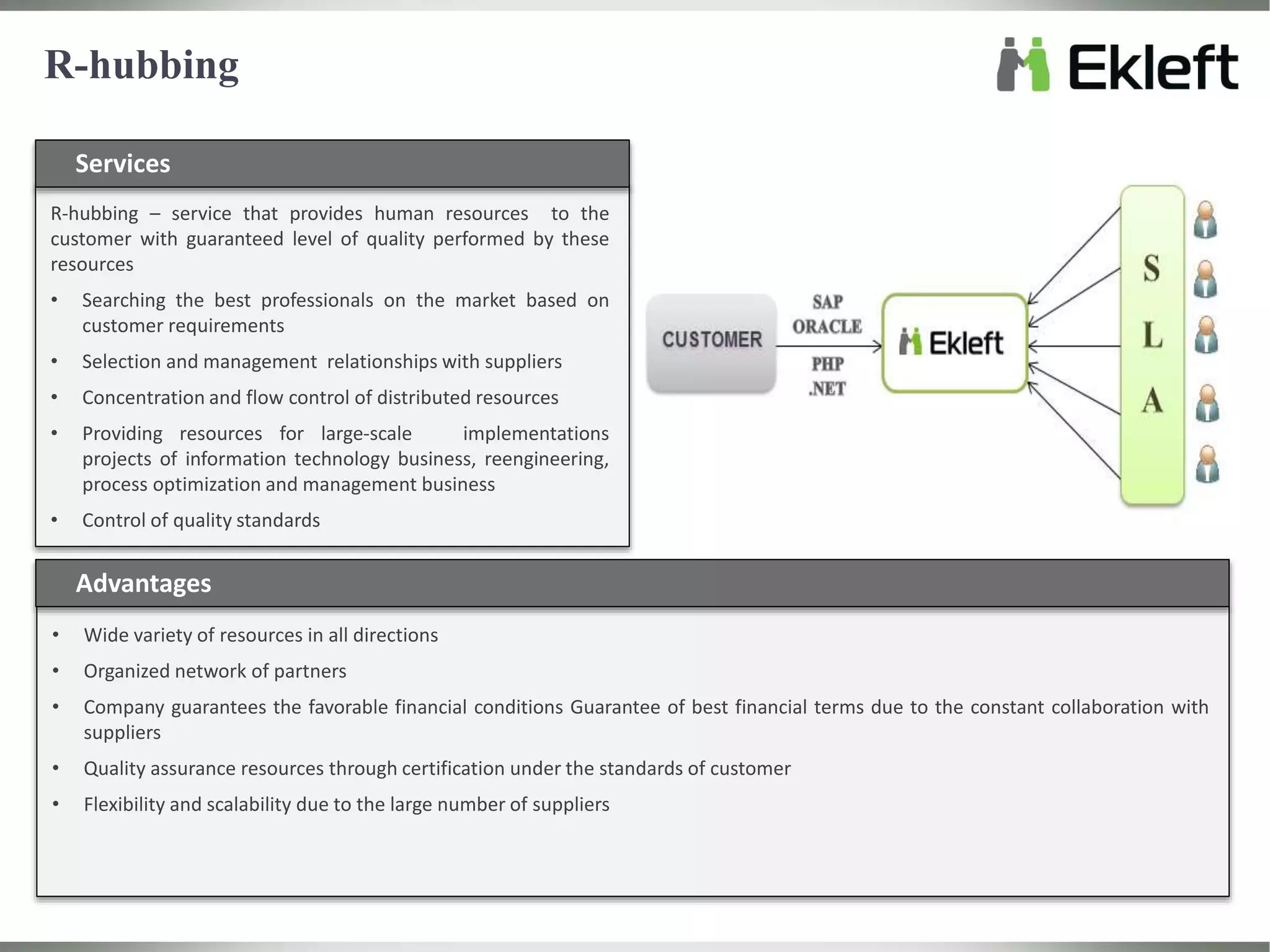 R-hubbing

Ekleft

Services

R-hubbing – service that provides human resources to the customer with guaranteed level of quality performed by these resources

• Searching the best professionals on the market based on customer requirements
• Selection and management relationships with suppliers
• Concentration and flow control of distributed resources
• Providing resources for large-scale implementations projects of information technology business, reengineering, process optimization and management business
• Control of quality standards

CUSTOMER

SAP
ORACLE
PHP
.NET

Ekleft

S
L
A

Advantages

• Wide variety of resources in all directions
• Organized network of partners
• Company guarantees the favorable financial conditions Guarantee of best financial terms due to the constant collaboration with suppliers
• Quality assurance resources through certification under the standards of customer
• Flexibility and scalability due to the large number of suppliers